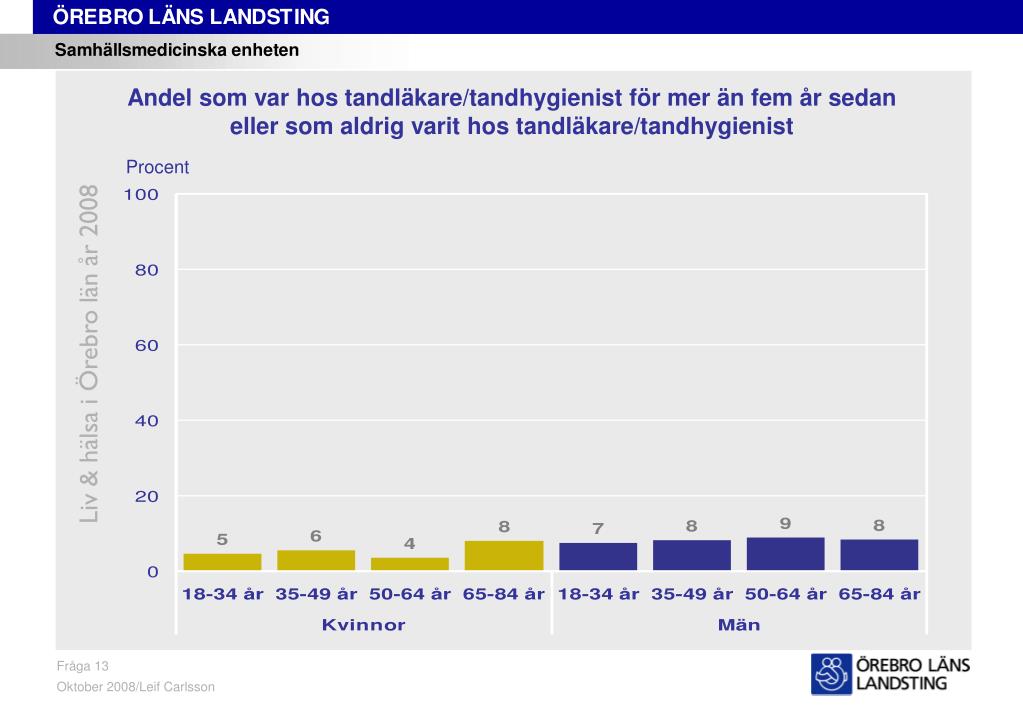 ÖREBRO LÄNS LANDSTING

Samhällsmedicinska enheten

Andel som var hos tandläkare/tandhygienist för mer än fem år sedan eller som aldrig varit hos tandläkare/tandhygienist

Procent

Liv & hälsa i Örebro län år 2008

100
80
60
40
20
0

5
6
4
8
7
8
9
8

18-34 år
35-49 år
50-64 år
65-84 år
18-34 år
35-49 år
50-64 år
65-84 år

Kvinnor
Män

Fråga 13
Oktober 2008/Leif Carlsson

ÖREBRO LÄNS LANDSTING